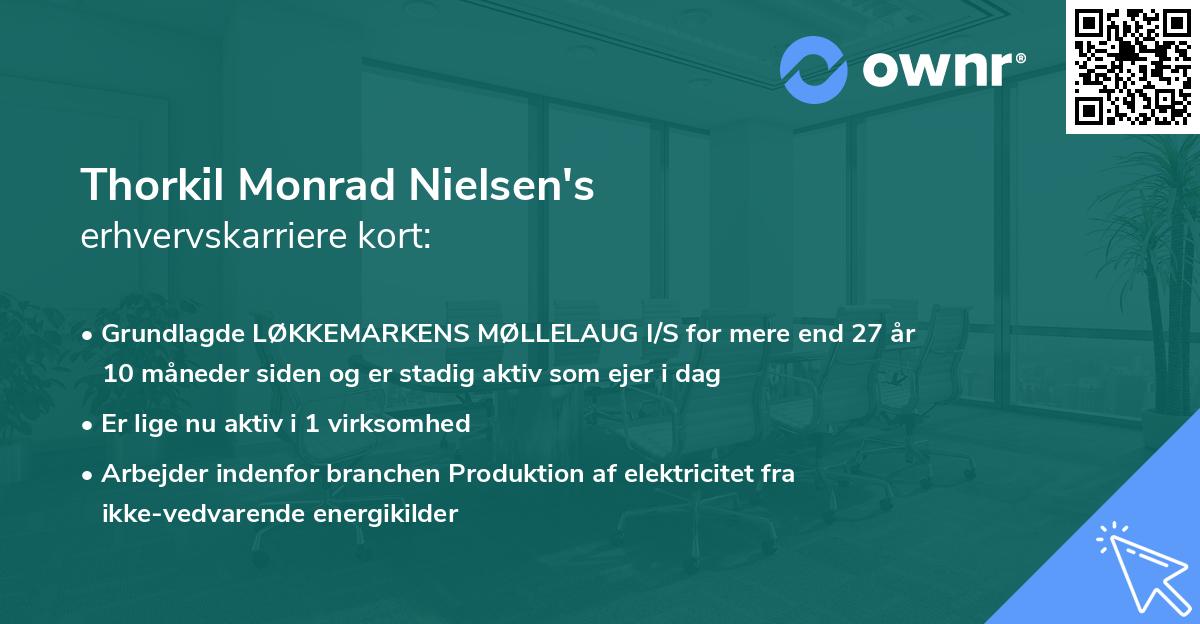 ownr®

Thorkil Monrad Nielsen's
erhvervskarriere kort:

• Grundlagde LØKKEMARKENS MØLLELAUG I/S for mere end 27 år 10 måneder siden og er stadig aktiv som ejer i dag
• Er lige nu aktiv i 1 virksomhed
• Arbejder indenfor branchen Produktion af elektricitet fra ikke-vedvarende energikilder